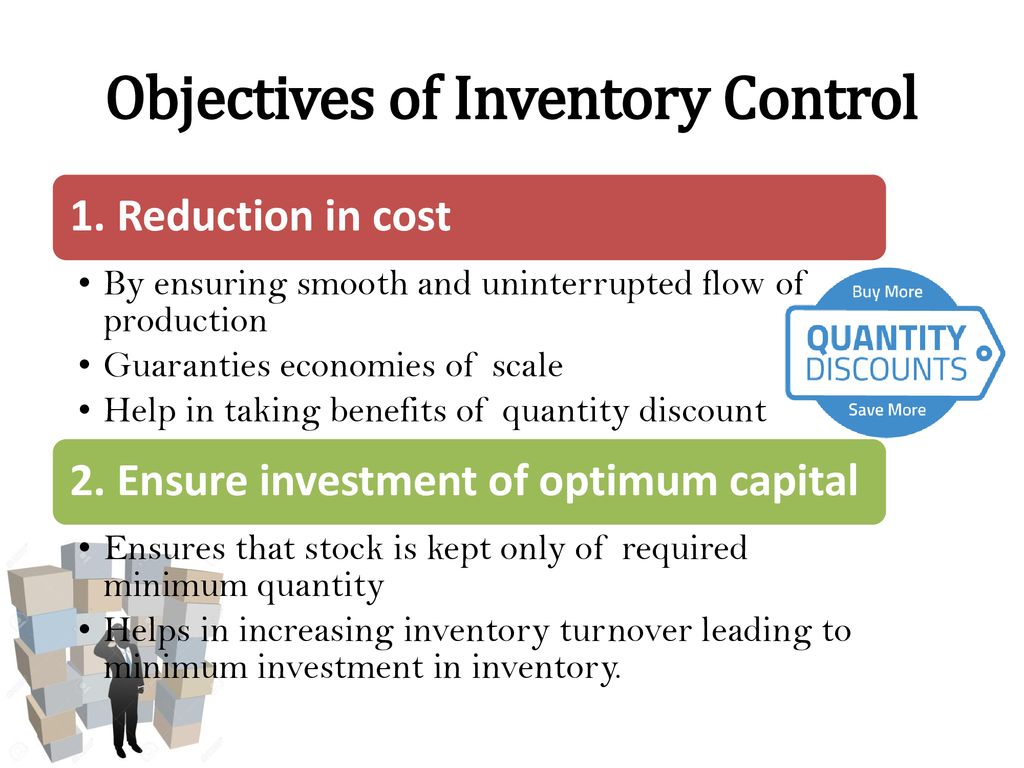 Objectives of Inventory Control

1. Reduction in cost

• By ensuring smooth and uninterrupted flow of production
• Guaranties economies of scale
• Help in taking benefits of quantity discount

Buy More
QUANTITY DISCOUNTS
Save More

2. Ensure investment of optimum capital

• Ensures that stock is kept only of required minimum quantity
• Helps in increasing inventory turnover leading to minimum investment in inventory.